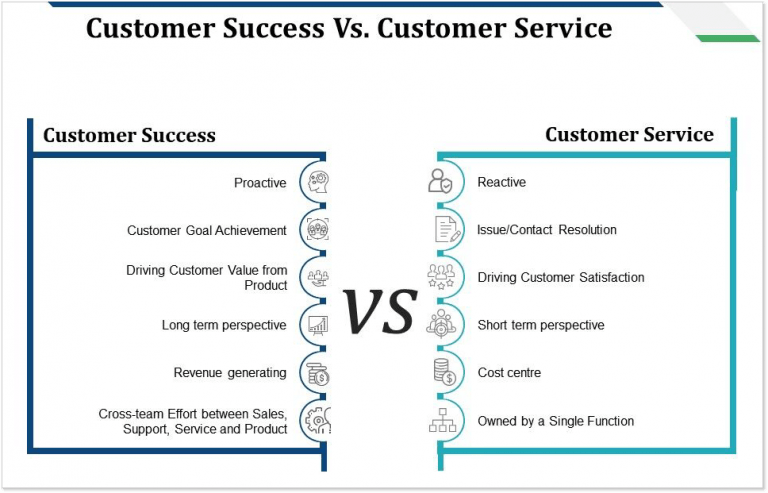 Customer Success Vs. Customer Service

Customer Success

Proactive

Customer Goal Achievement

Driving Customer Value from Product

Long term perspective

Revenue generating

Cross-team Effort between Sales, Support, Service and Product

VS

Customer Service

Reactive

Issue/Contact Resolution

Driving Customer Satisfaction

Short term perspective

Cost centre

Owned by a Single Function